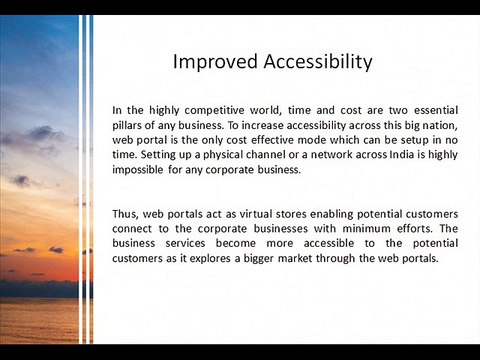 Improved Accessibility

In the highly competitive world, time and cost are two essential pillars of any business. To increase accessibility across this big nation, web portal is the only cost effective mode which can be setup in no time. Setting up a physical channel or a network across India is highly impossible for any corporate business.

Thus, web portals act as virtual stores enabling potential customers connect to the corporate businesses with minimum efforts. The business services become more accessible to the potential customers as it explores a bigger market through the web portals.